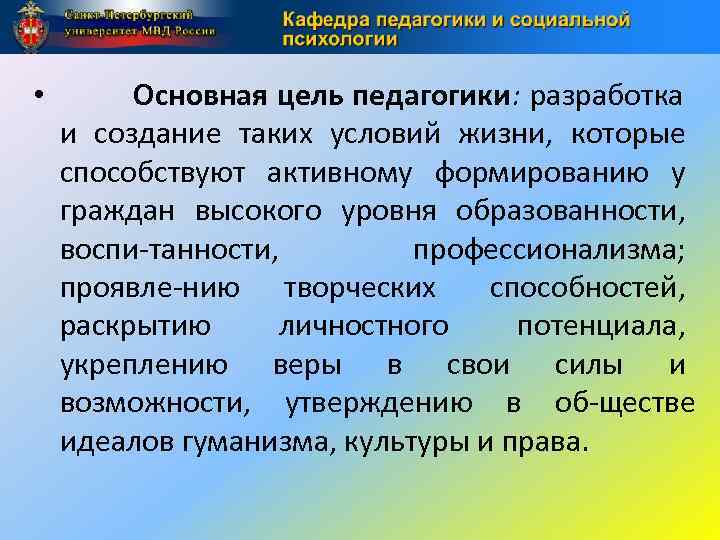 Санкт-Петербургский университет МВД России

Кафедра педагогики и социальной психологии

• Основная цель педагогики: разработка и создание таких условий жизни, которые способствуют активному формированию у граждан высокого уровня образованности, воспи-танности, профессионализма; проявле-нию творческих способностей, раскрытию личностного потенциала, укреплению веры в свои силы и возможности, утверждению в об-ществе идеалов гуманизма, культуры и права.